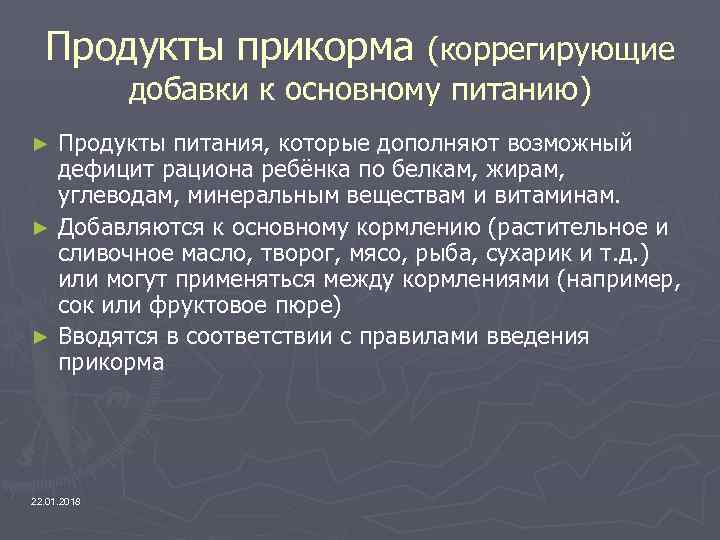 Продукты прикорма (коррегирующие добавки к основному питанию)

► Продукты питания, которые дополняют возможный дефицит рациона ребёнка по белкам, жирам, углеводам, минеральным веществам и витаминам.

► Добавляются к основному кормлению (растительное и сливочное масло, творог, мясо, рыба, сухарик и т.д.) или могут применяться между кормлениями (например, сок или фруктовое пюре)

► Вводятся в соответствии с правилами введения прикорма

22.01.2018